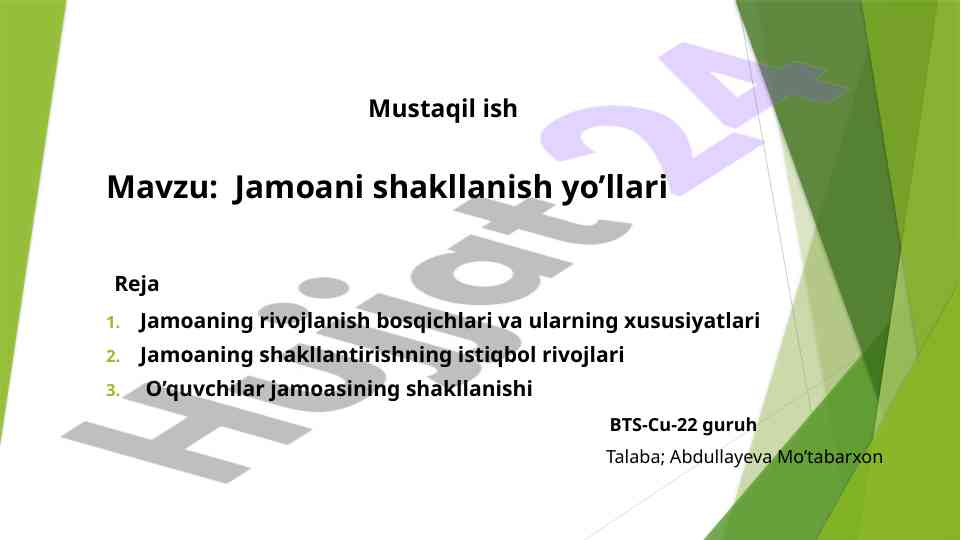 Mustaqil ish

Mavzu: Jamoani shakllanish yo’llari

Reja

1. Jamoaning rivojlanish bosqichlari va ularning xususiyatlari
2. Jamoaning shakllantirishning istiqbol rivojlari
3. O’quvchilar jamoasining shakllanishi

BTS-Cu-22 guruh

Talaba; Abdullayeva Mo’tabarxon

Hujjat24